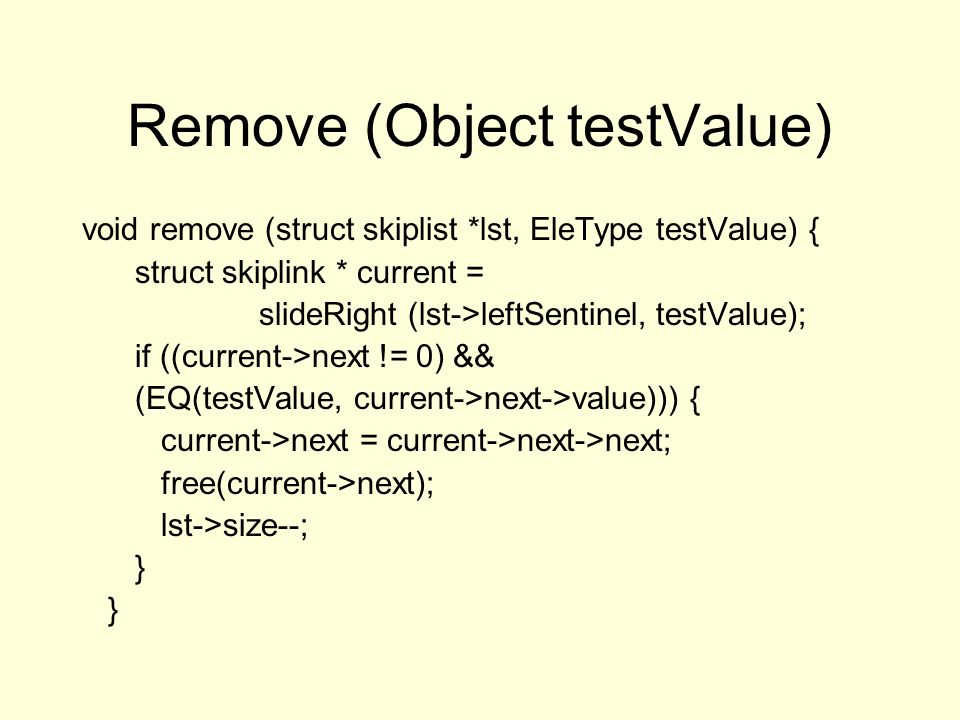 Remove (Object testValue)

void remove (struct skiplist *lst, EleType testValue) {
struct skiplink * current =
slideRight (lst->leftSentinel, testValue);
if ((current->next != 0) &&
(EQ(testValue, current->next->value))) {
current->next = current->next->next;
free(current->next);
lst->size--;
}
}